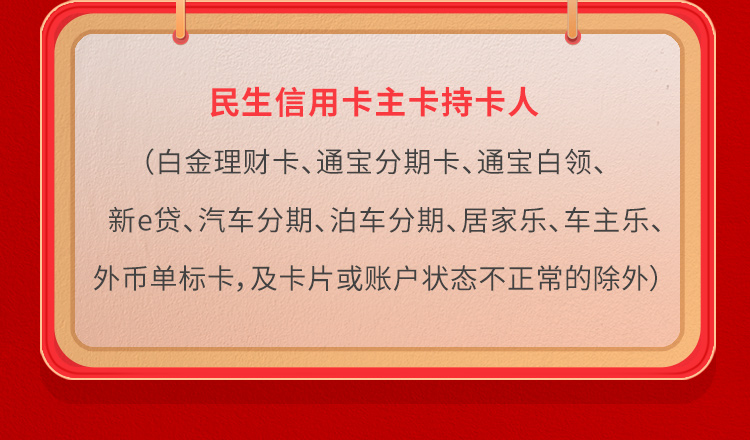 民生信用卡主卡持卡人

（白金理财卡、通宝分期卡、通宝白领、新e贷、汽车分期、泊车分期、居家乐、车主乐、外币单标卡，及卡片或账户状态不正常的除外）